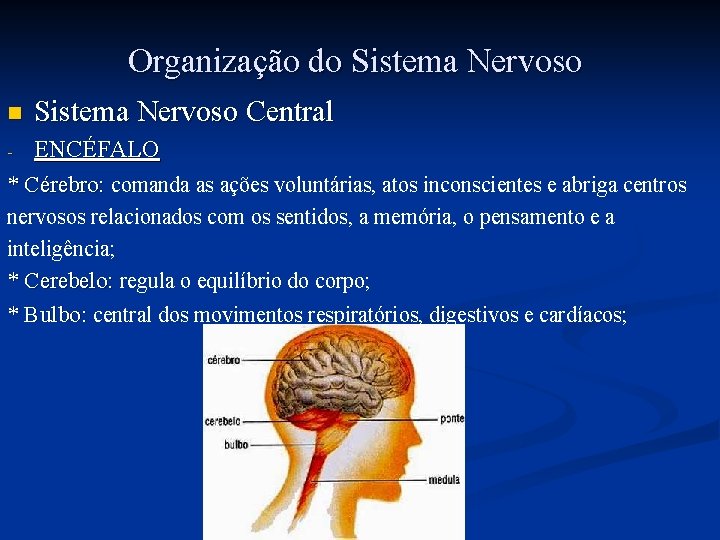 Organização do Sistema Nervoso

Sistema Nervoso Central

- ENCÉFALO

* Cérebro: comanda as ações voluntárias, atos inconscientes e abriga centros nervosos relacionados com os sentidos, a memória, o pensamento e a inteligência;

* Cerebelo: regula o equilíbrio do corpo;

* Bulbo: central dos movimentos respiratórios, digestivos e cardíacos;

cérebro
cerebelo
bulbo
ponte
medula